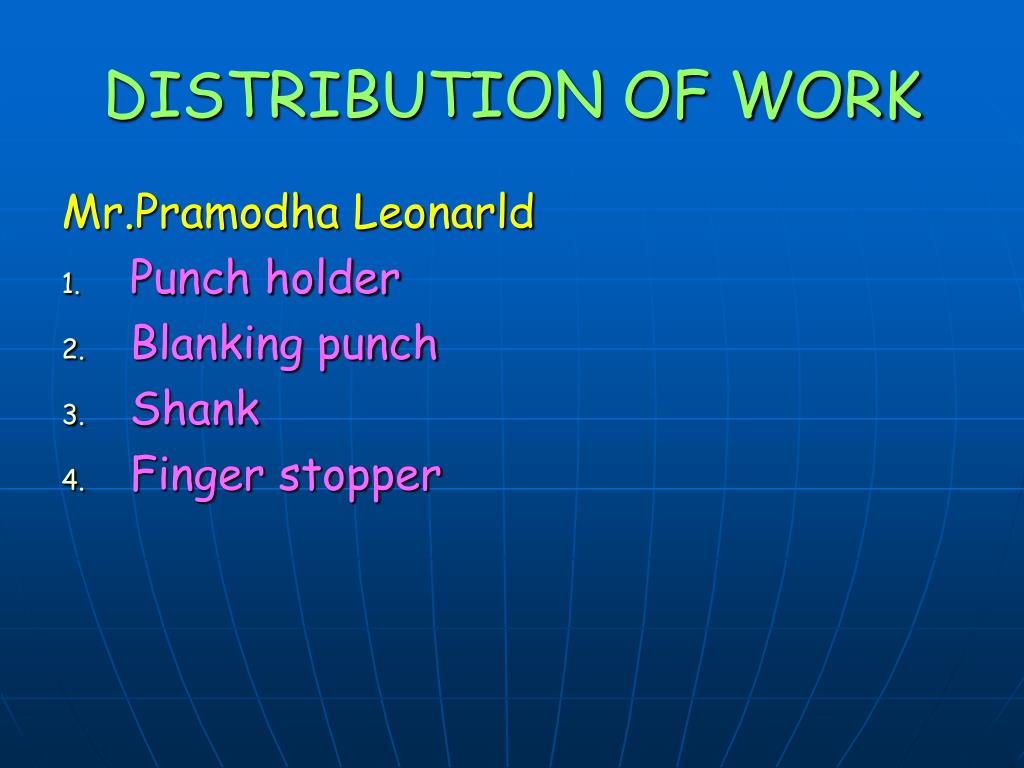 DISTRIBUTION OF WORK

Mr.Pramodha Leonarld
1. Punch holder
2. Blanking punch
3. Shank
4. Finger stopper